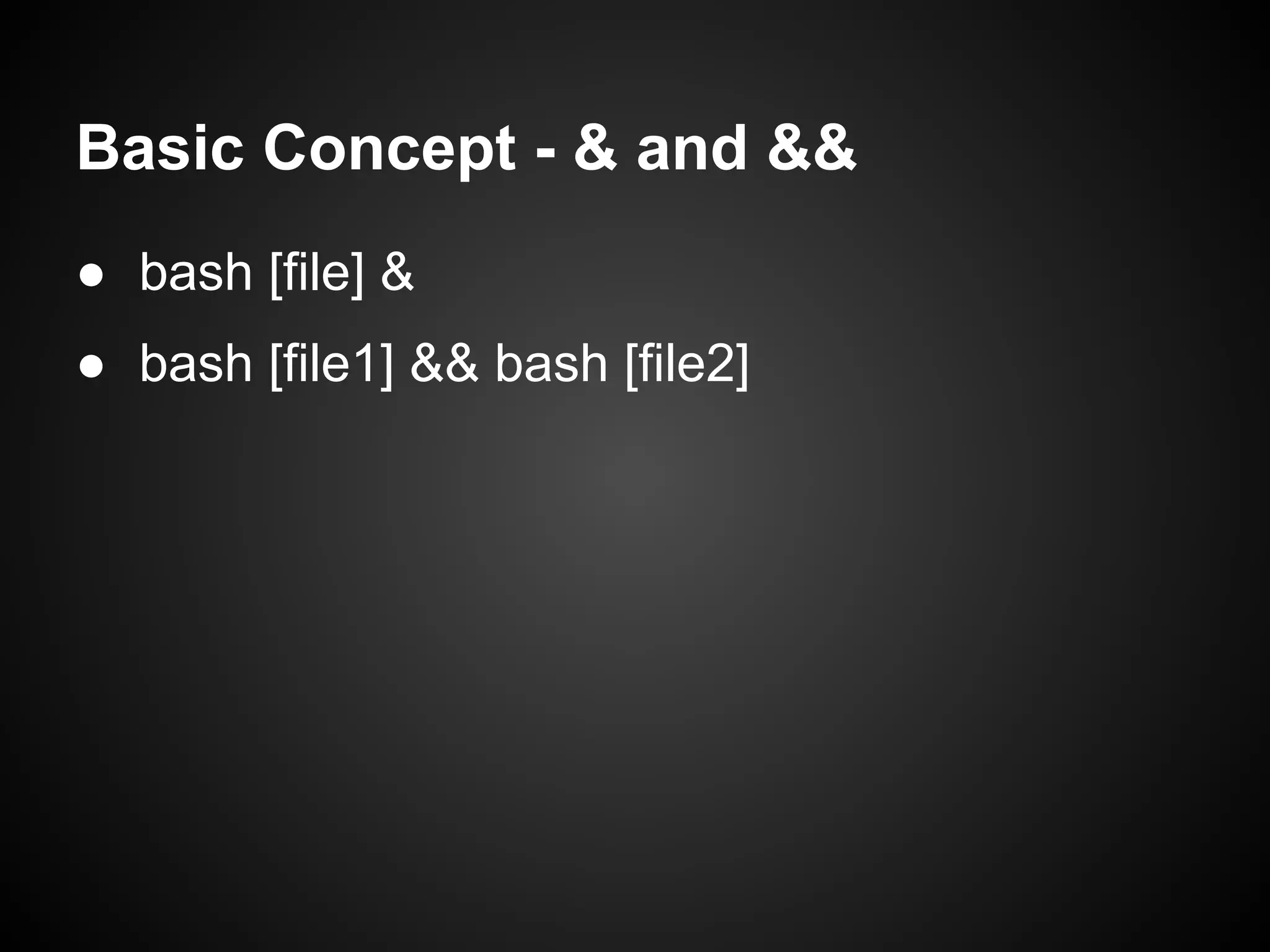 Basic Concept - & and &&

● bash [file] &
● bash [file1] && bash [file2]